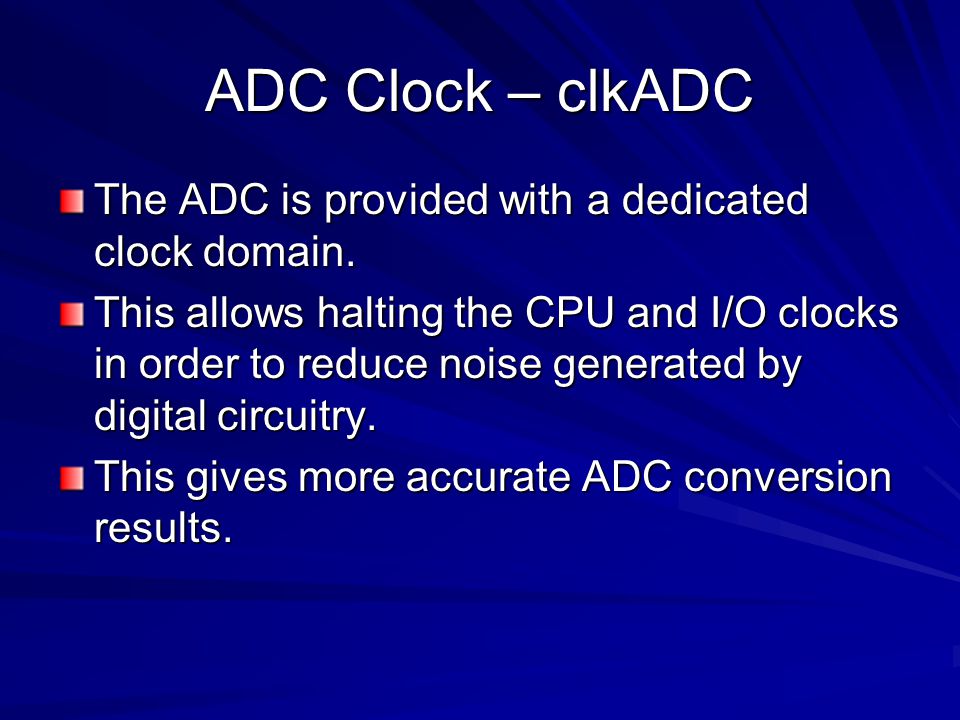 ADC Clock – clkADC

The ADC is provided with a dedicated clock domain.

This allows halting the CPU and I/O clocks in order to reduce noise generated by digital circuitry.

This gives more accurate ADC conversion results.